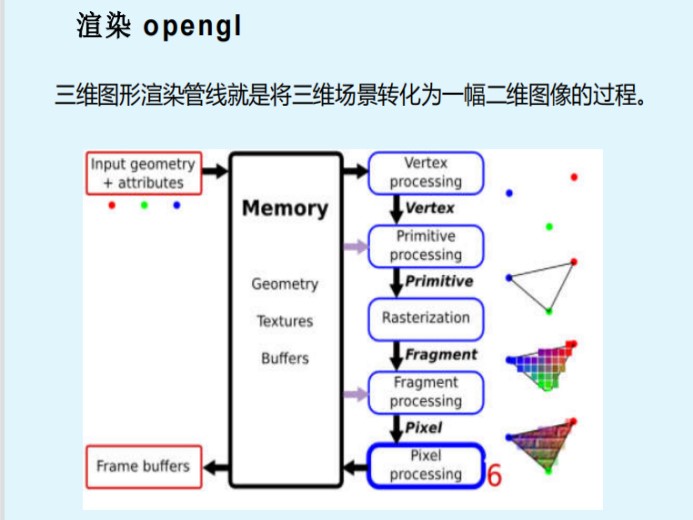 渲染 opengl

三维图形渲染管线就是将三维场景转化为一幅二维图像的过程。

Input geometry + attributes

Memory

Geometry

Textures

Buffers

Vertex processing

Vertex

Primitive processing

Primitive

Rasterization

Fragment

Fragment processing

Pixel

Pixel processing

6

Frame buffers